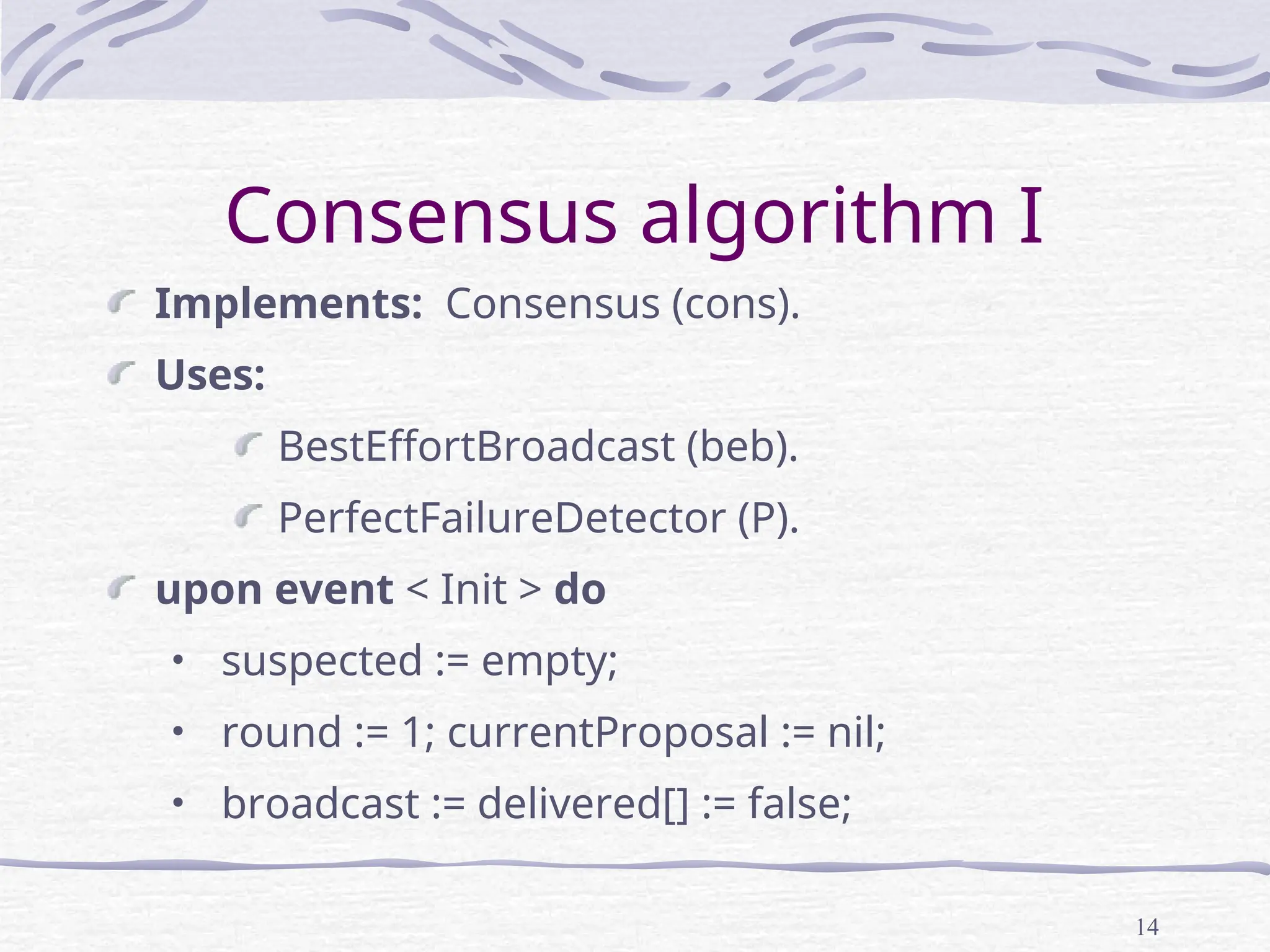 Consensus algorithm I

Implements: Consensus (cons).

Uses:

BestEffortBroadcast (beb).

PerfectFailureDetector (P).

upon event < Init > do

• suspected := empty;

• round := 1; currentProposal := nil;

• broadcast := delivered[] := false;

14